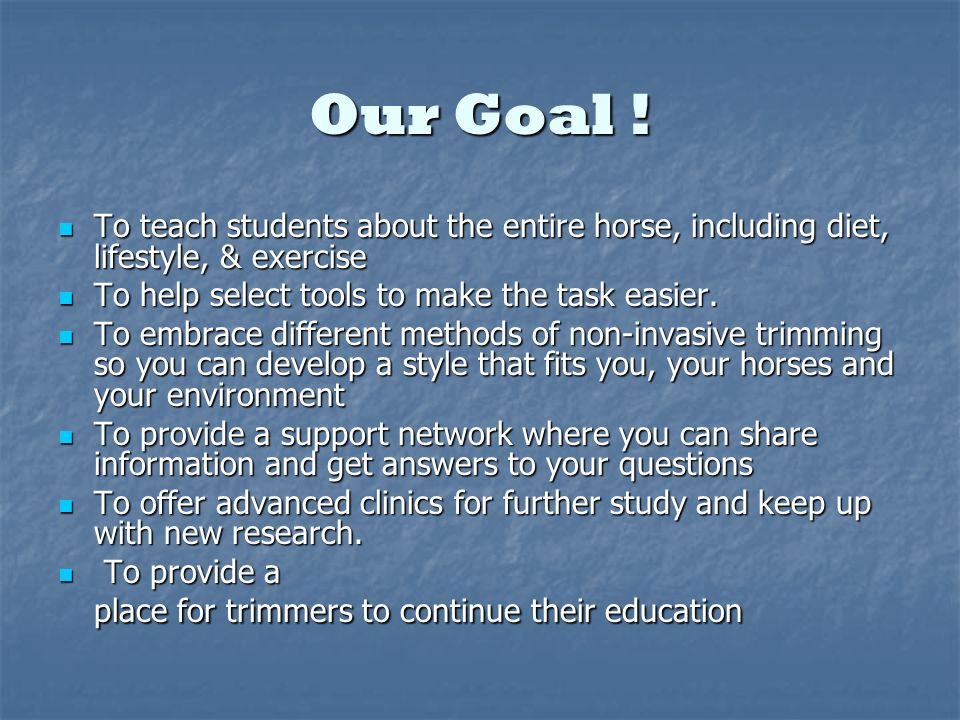 Our Goal !

- To teach students about the entire horse, including diet, lifestyle, & exercise
- To help select tools to make the task easier.
- To embrace different methods of non-invasive trimming so you can develop a style that fits you, your horses and your environment
- To provide a support network where you can share information and get answers to your questions
- To offer advanced clinics for further study and keep up with new research.
- To provide a

place for trimmers to continue their education